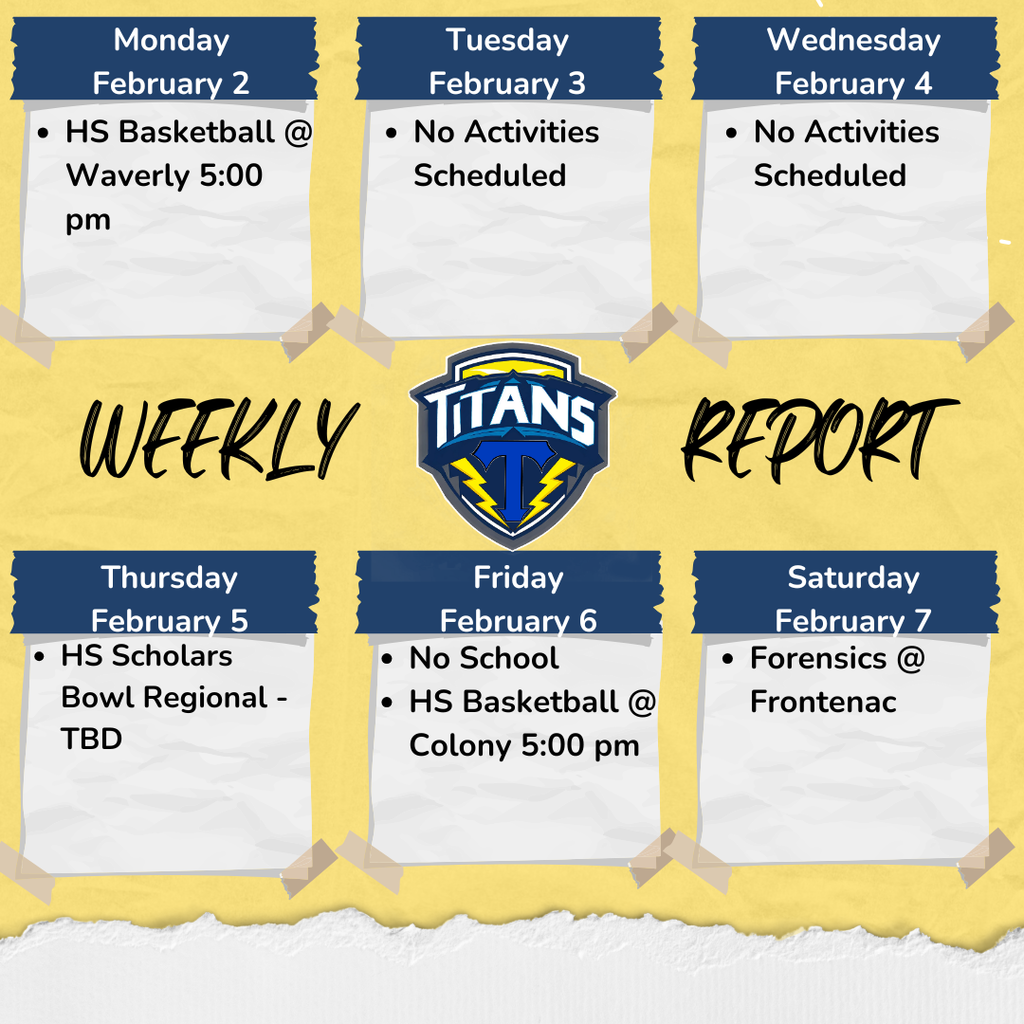 Monday
February 2

- HS Basketball @ Waverly 5:00 pm

Tuesday
February 3

- No Activities Scheduled

Wednesday
February 4

- No Activities Scheduled

WEEKLY

TITANS

T

REPORT

Thursday
February 5

- HS Scholars Bowl Regional - TBD

Friday
February 6

- No School
- HS Basketball @ Colony 5:00 pm

Saturday
February 7

- Forensics @ Frontenac